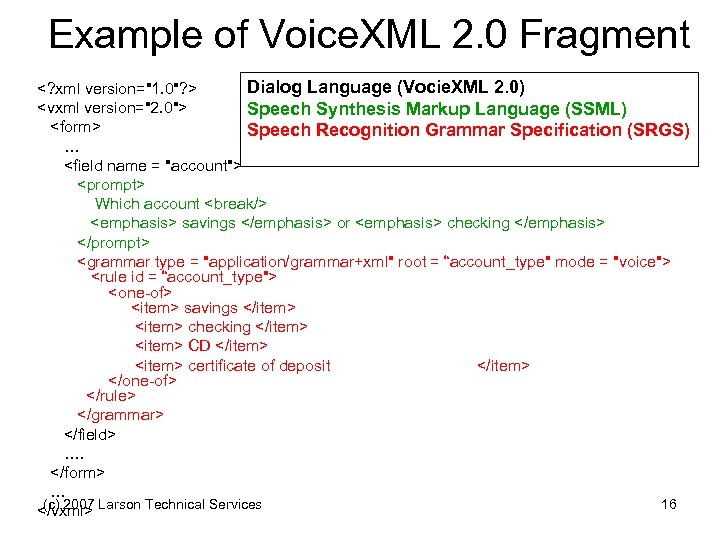 Example of VoiceXML 2.0 Fragment

Dialog Language (VocieXML 2.0)
Speech Synthesis Markup Language (SSML)
Speech Recognition Grammar Specification (SRGS)

<?xml version="1.0"?>
<vxml version="2.0">
<form>
...
<field name = "account">
<prompt>
Which account <break/>
<emphasis> savings </emphasis> or <emphasis> checking </emphasis>
</prompt>
<grammar type = "application/grammar+xml" root = "account_type" mode = "voice">
<rule id = "account_type">
<one-of>
<item> savings </item>
<item> checking </item>
<item> CD </item>
<item> certificate of deposit </item>
</one-of>
</rule>
</grammar>
</field>
....
</form>
...
</vxml>

(c) 2007 Larson Technical Services

16